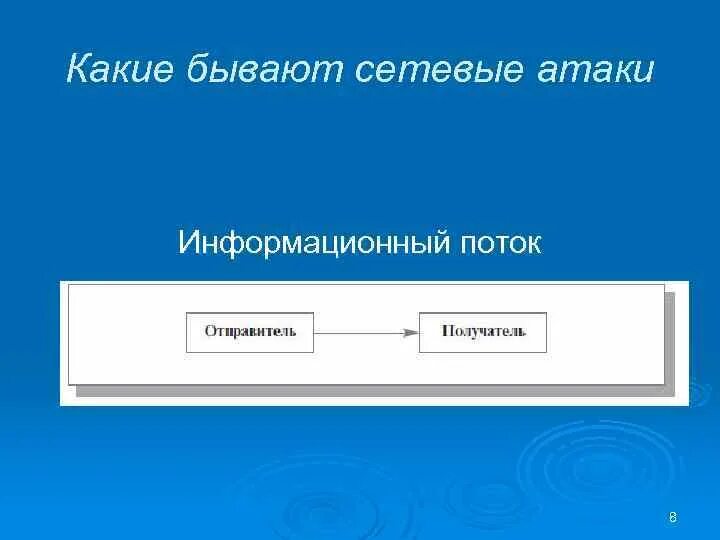 Какие бывают сетевые атаки

Информационный поток

Отправитель

Получатель

8